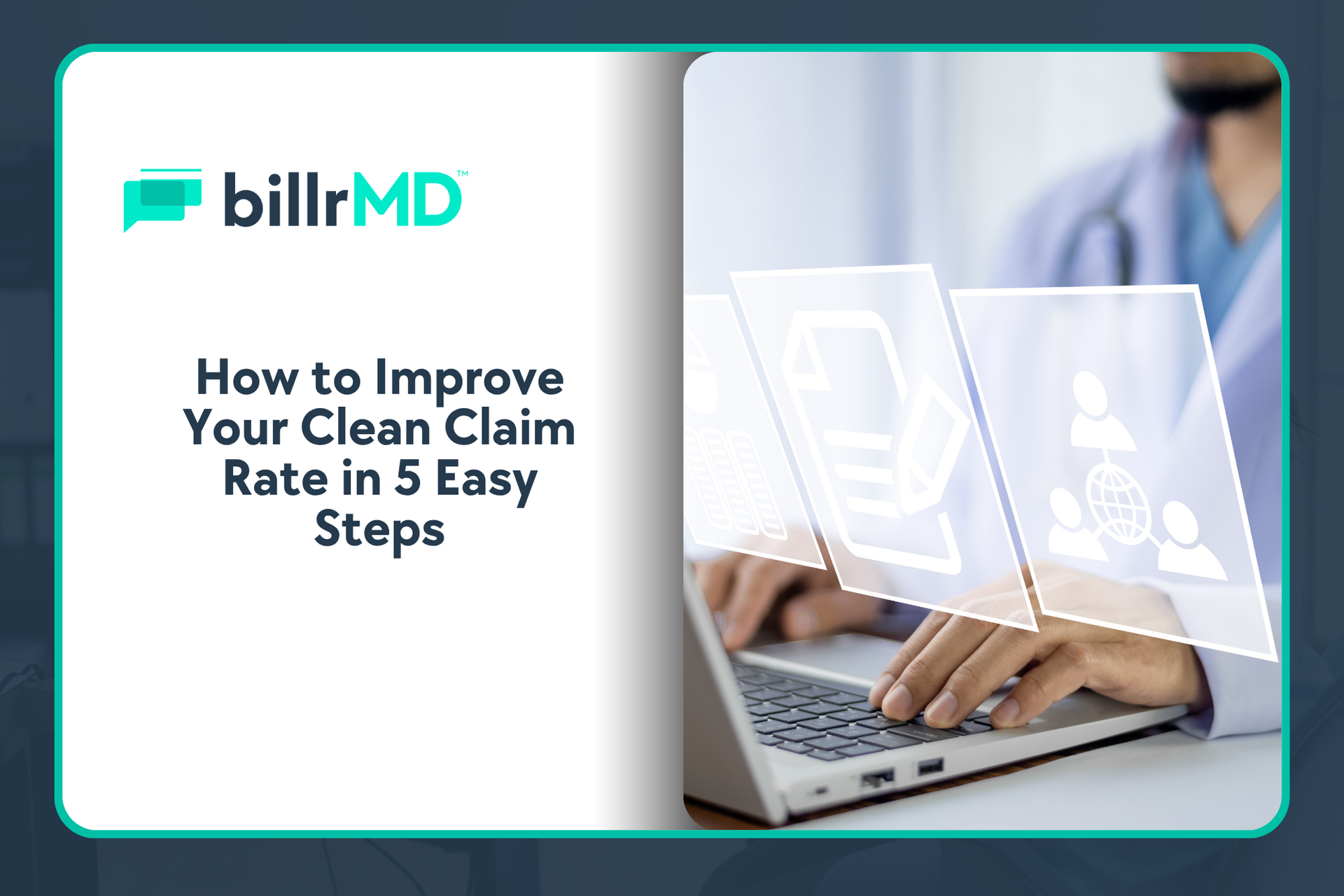 billrMD™

How to Improve Your Clean Claim Rate in 5 Easy Steps